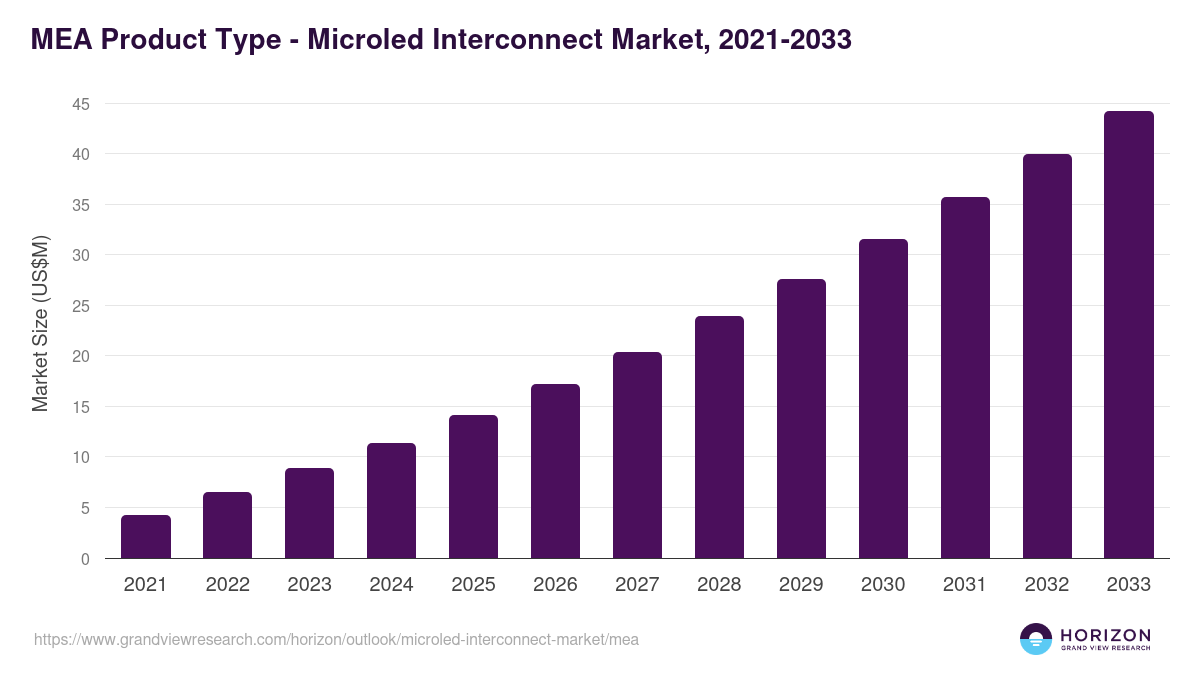 MEA Product Type - Microled Interconnect Market, 2021-2033

Market Size (US$M)

45
40
35
30
25
20
15
10
5
0

2021 2022 2023 2024 2025 2026 2027 2028 2029 2030 2031 2032 2033

https://www.grandviewresearch.com/horizon/outlook/microled-interconnect-market/mea

HORIZON
GRAND VIEW RESEARCH